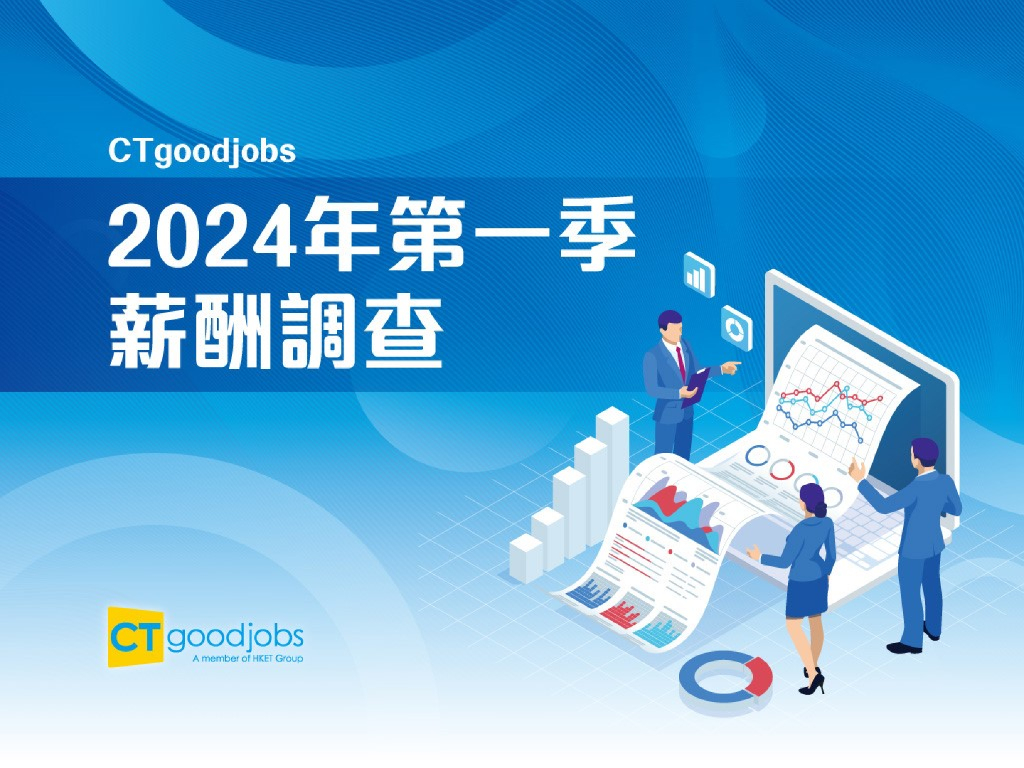 CTgoodjobs

2024年第一季
薪酬調查

CT goodjobs
A member of HKET Group